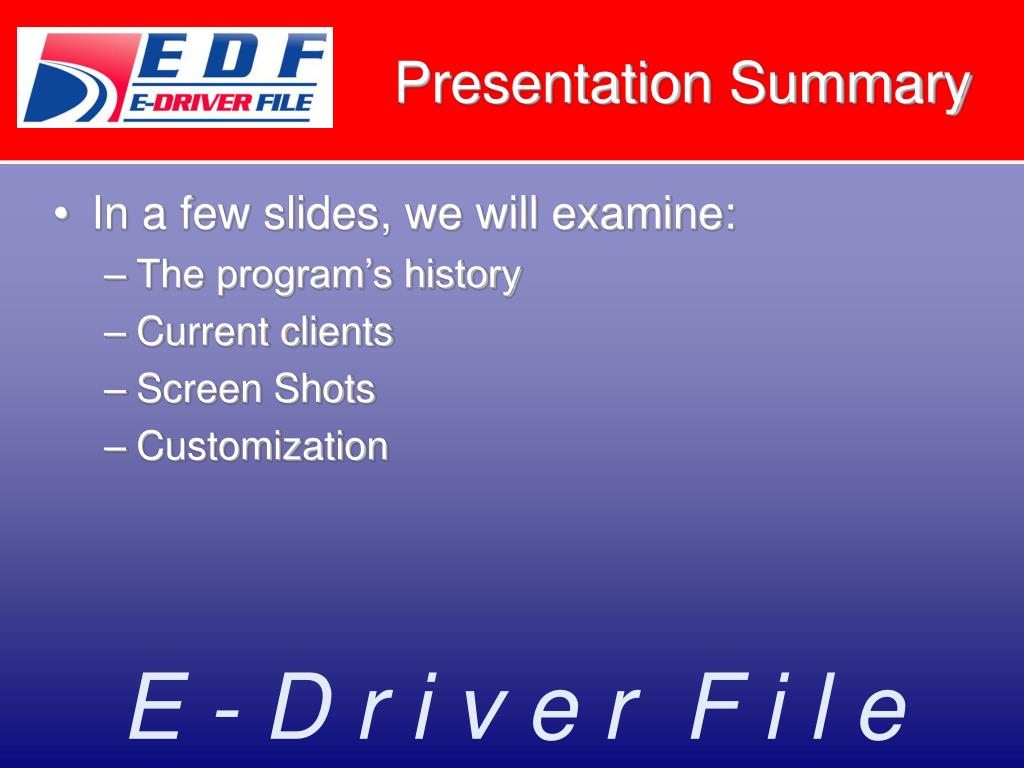 EDF
E-DRIVER FILE

Presentation Summary

• In a few slides, we will examine:
– The program’s history
– Current clients
– Screen Shots
– Customization

E - D r i v e r F i l e